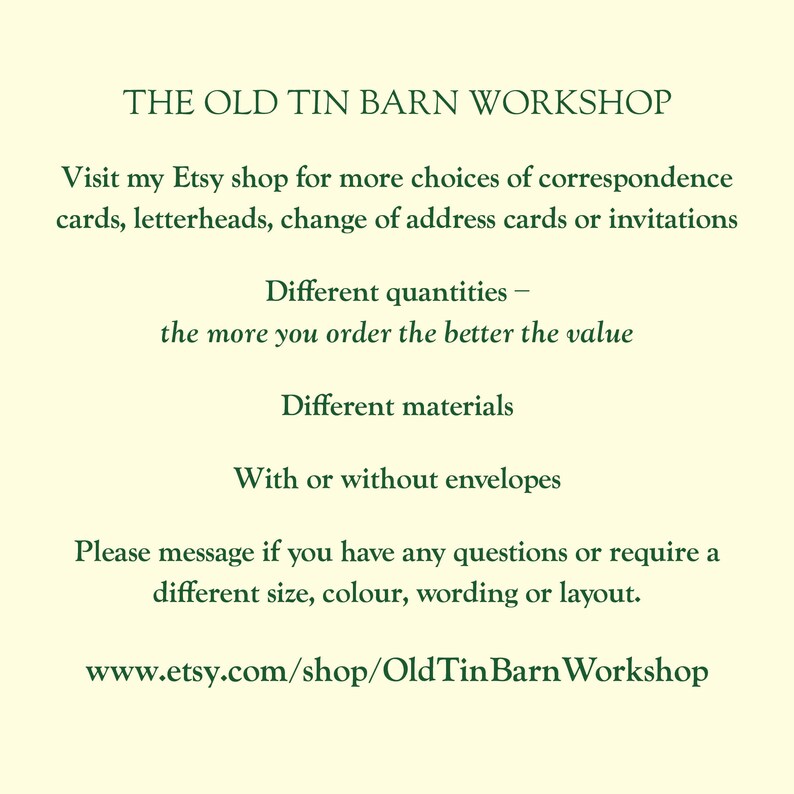 THE OLD TIN BARN WORKSHOP

Visit my Etsy shop for more choices of correspondence cards, letterheads, change of address cards or invitations

Different quantities –
the more you order the better the value

Different materials

With or without envelopes

Please message if you have any questions or require a different size, colour, wording or layout.

www.etsy.com/shop/OldTinBarnWorkshop